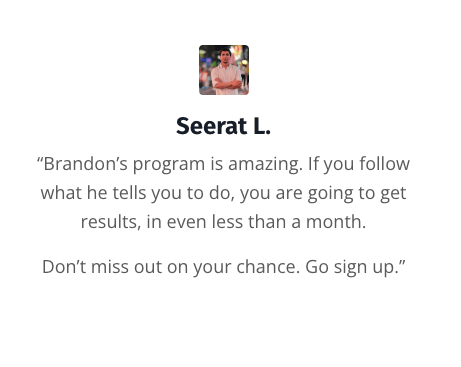 Seerat L.

“Brandon’s program is amazing. If you follow what he tells you to do, you are going to get results, in even less than a month.

Don’t miss out on your chance. Go sign up.”